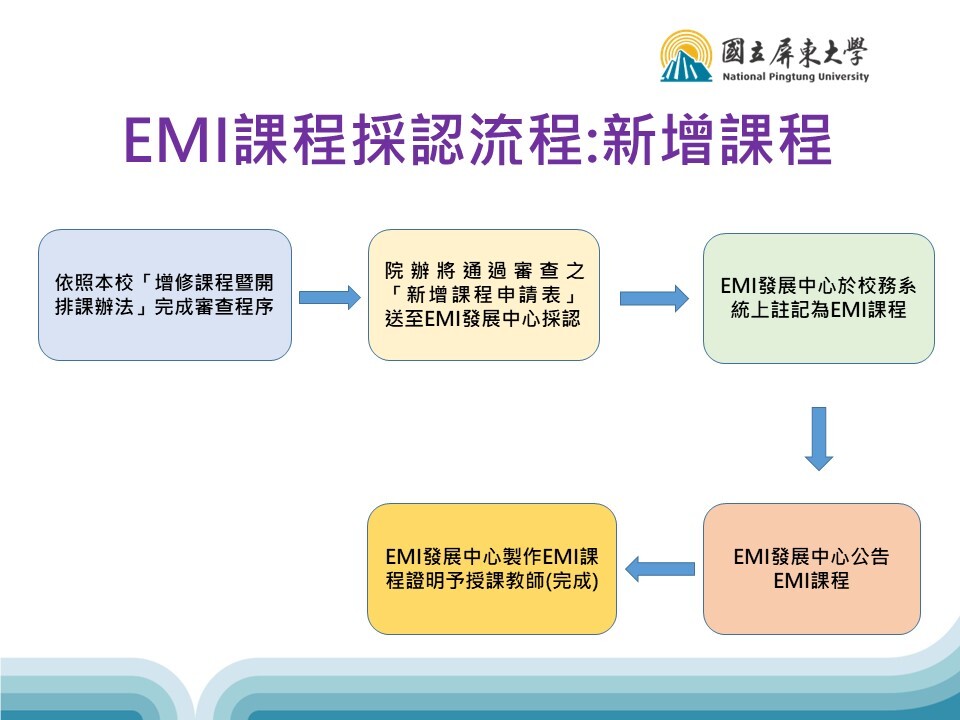 國立屏東大學
National Pingtung University

EMI課程採認流程:新增課程

依照本校「增修課程暨開排課辦法」完成審查程序

院辦將通過審查之「新增課程申請表」送至EMI發展中心採認

EMI發展中心於校務系統上註記為EMI課程

EMI發展中心公告EMI課程

EMI發展中心製作EMI課程證明予授課教師(完成)